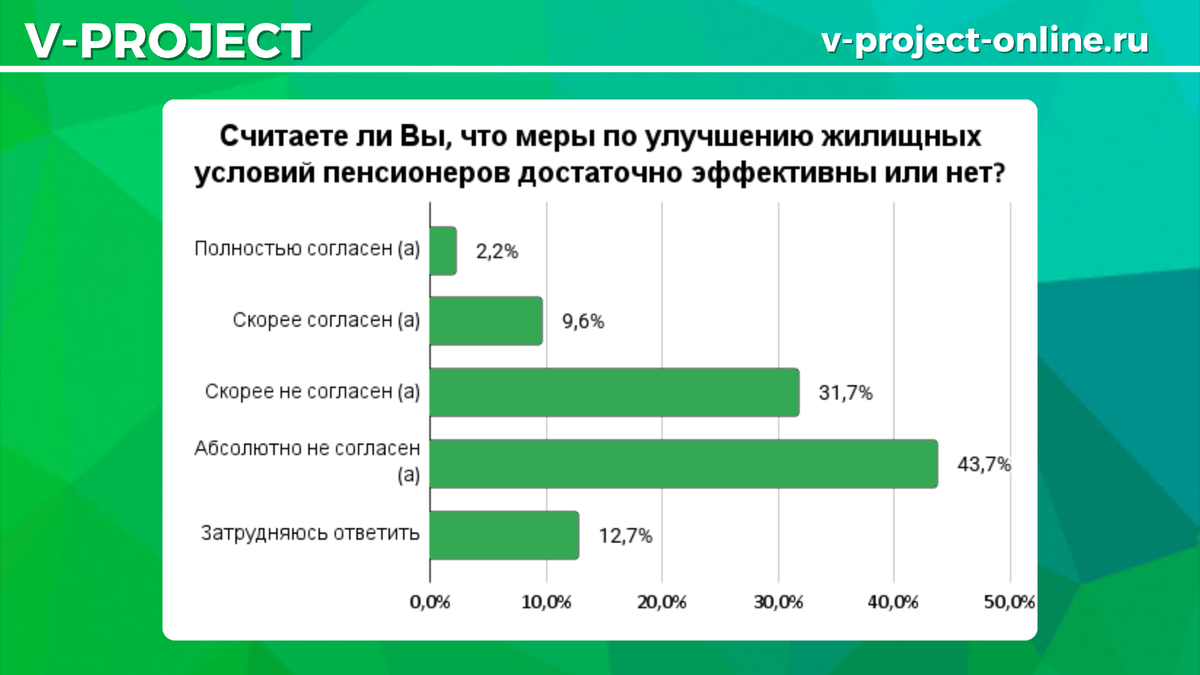 V-PROJECT

v-project-online.ru

Считаете ли Вы, что меры по улучшению жилищных условий пенсионеров достаточно эффективны или нет?

Полностью согласен (а) 2,2%

Скорее согласен (а) 9,6%

Скорее не согласен (а) 31,7%

Абсолютно не согласен (а) 43,7%

Затрудняюсь ответить 12,7%

0,0% 10,0% 20,0% 30,0% 40,0% 50,0%